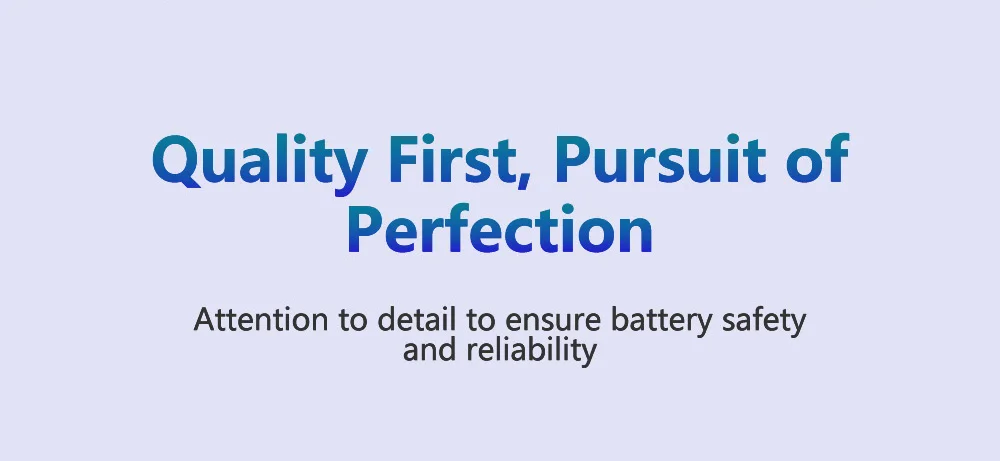 Quality First, Pursuit of Perfection

Attention to detail to ensure battery safety and reliability